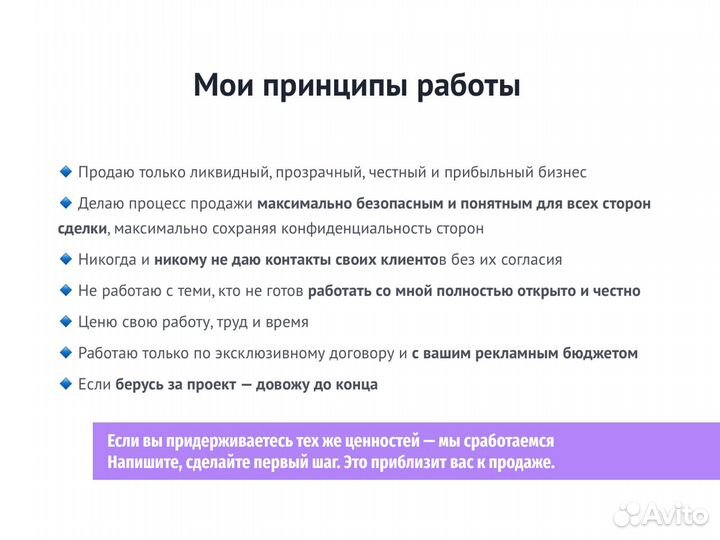 Мои принципы работы

🔹 Продаю только ликвидный, прозрачный, честный и прибыльный бизнес

🔹 Делаю процесс продажи максимально безопасным и понятным для всех сторон сделки, максимально сохраняя конфиденциальность сторон

🔹 Никогда и никому не даю контакты своих клиентов без их согласия

🔹 Не работаю с теми, кто не готов работать со мной полностью открыто и честно

🔹 Ценю свою работу, труд и время

🔹 Работаю только по эксклюзивному договору и с вашим рекламным бюджетом

🔹 Если берусь за проект — довожу до конца

Если вы придерживаетесь тех же ценностей — мы сработаемся
Напишите, сделайте первый шаг. Это приблизит вас к продаже.

Avito